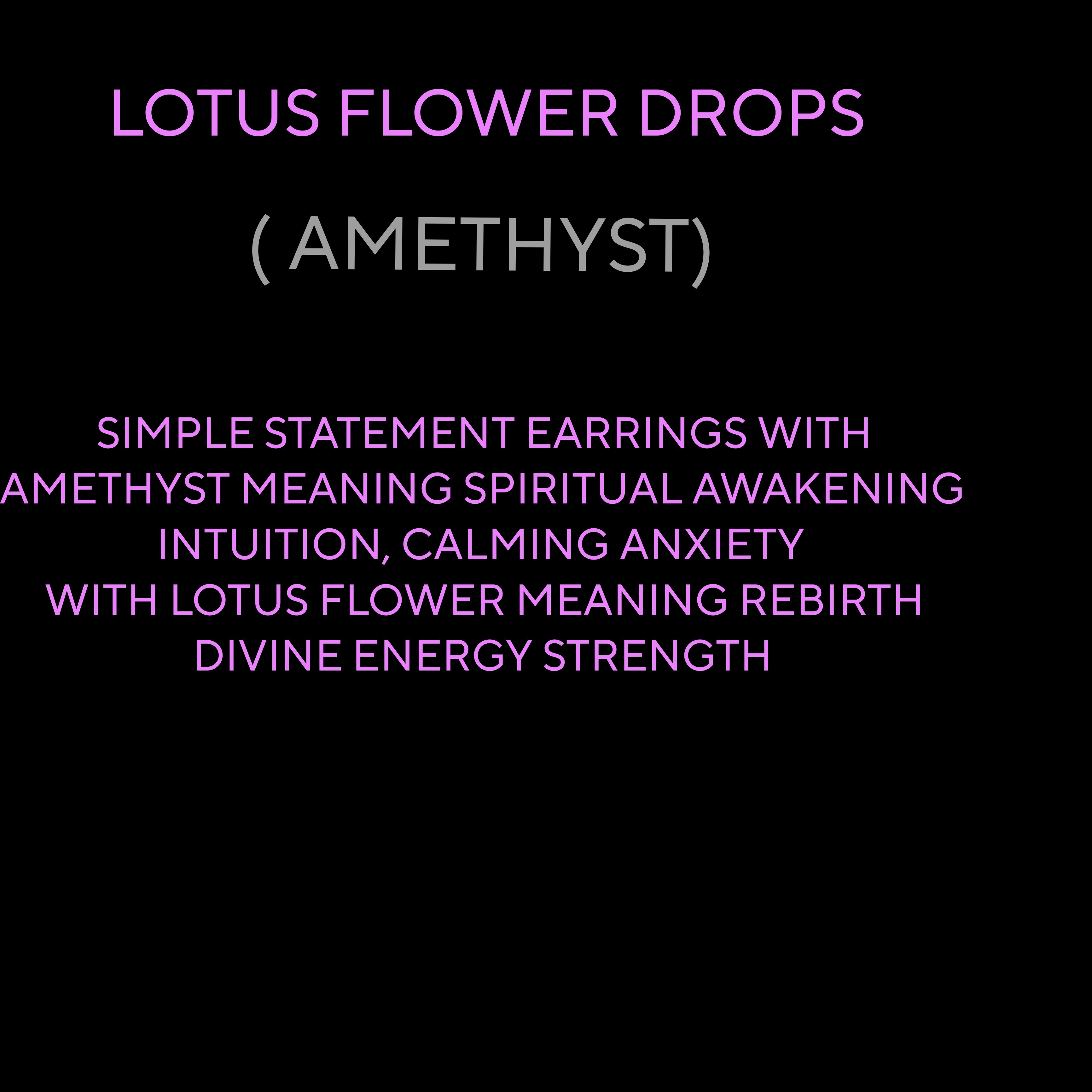 LOTUS FLOWER DROPS

( AMETHYST)

SIMPLE STATEMENT EARRINGS WITH
AMETHYST MEANING SPIRITUAL AWAKENING
INTUITION, CALMING ANXIETY
WITH LOTUS FLOWER MEANING REBIRTH
DIVINE ENERGY STRENGTH